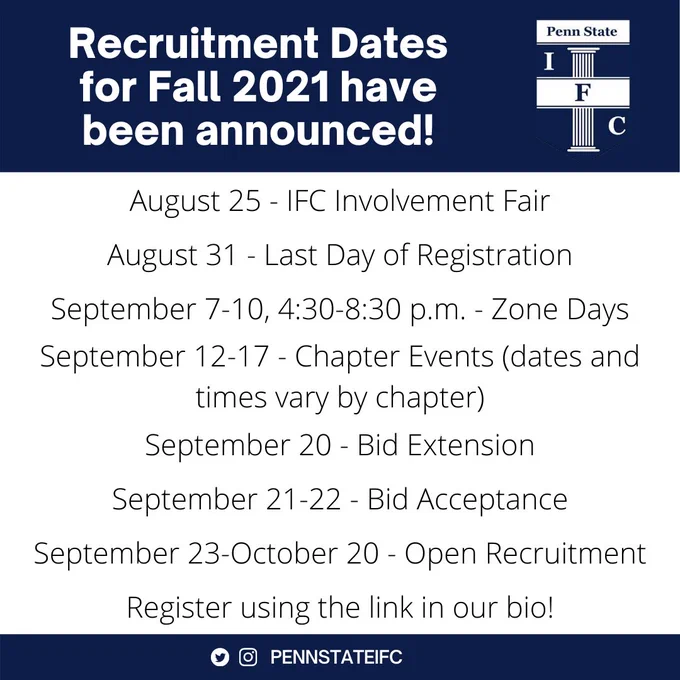 Recruitment Dates for Fall 2021 have been announced!

Penn State
I
F
C

August 25 - IFC Involvement Fair

August 31 - Last Day of Registration

September 7-10, 4:30-8:30 p.m. - Zone Days

September 12-17 - Chapter Events (dates and times vary by chapter)

September 20 - Bid Extension

September 21-22 - Bid Acceptance

September 23-October 20 - Open Recruitment

Register using the link in our bio!

PENNSTATEIFC